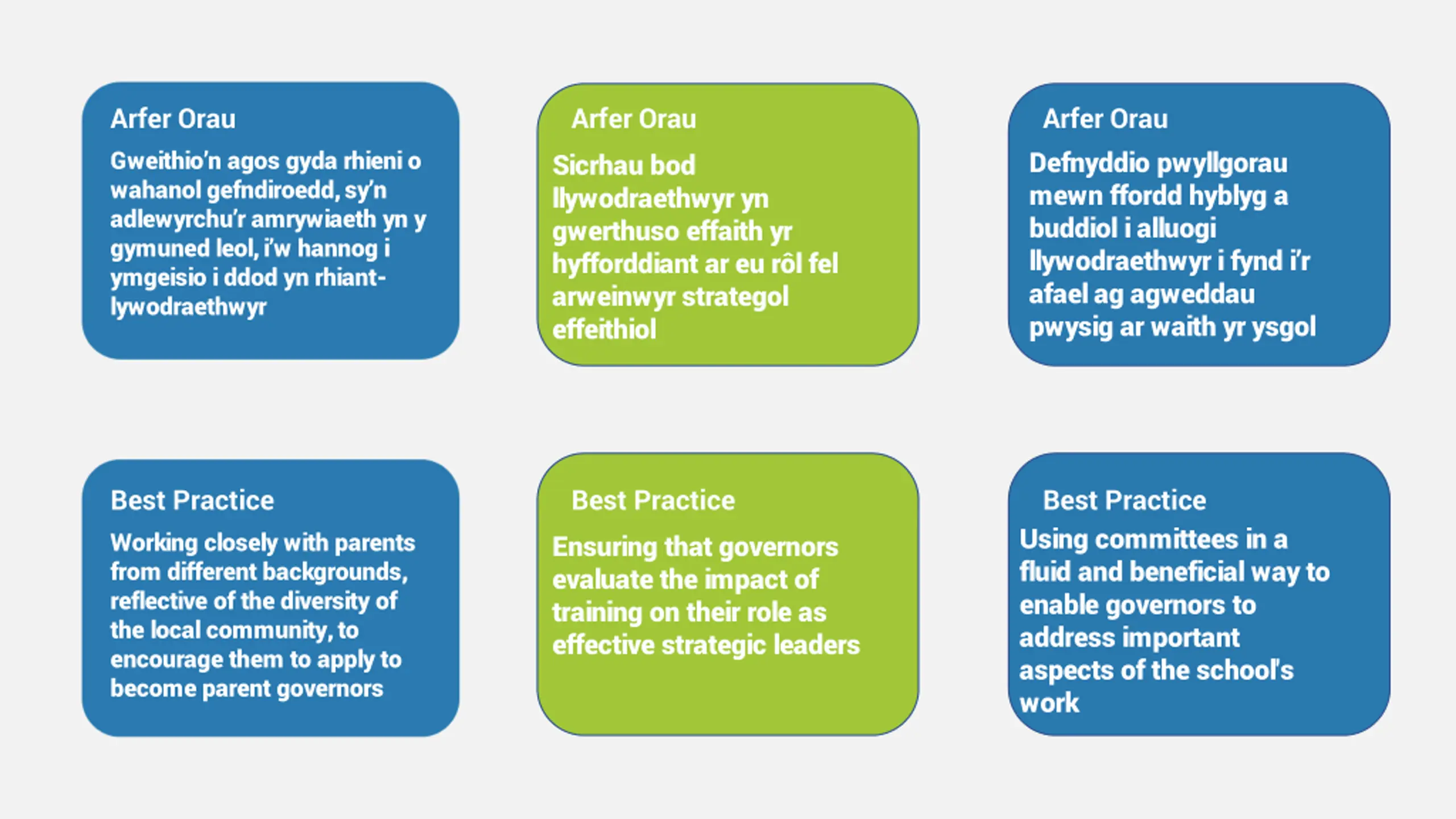 Arfer Orau

Gweithio'n agos gyda rhieni o wahanol gefndiroedd, sy'n adlewyrchu'r amrywiaeth yn y gymuned leol, i'w hannog i ymgeisio i ddod yn rhiant-lywodraethwyr

Arfer Orau

Sicrhau bod llywodraethwyr yn gwerthuso effaith yr hyfforddiant ar eu rôl fel arweinwyr strategol effeithiol

Arfer Orau

Defnyddio pwyllgorau mewn ffordd hyblyg a buddiol i alluogi llywodraethwyr i fynd i'r afael ag agweddau pwysig ar waith yr ysgol

Best Practice

Working closely with parents from different backgrounds, reflective of the diversity of the local community, to encourage them to apply to become parent governors

Best Practice

Ensuring that governors evaluate the impact of training on their role as effective strategic leaders

Best Practice

Using committees in a fluid and beneficial way to enable governors to address important aspects of the school's work